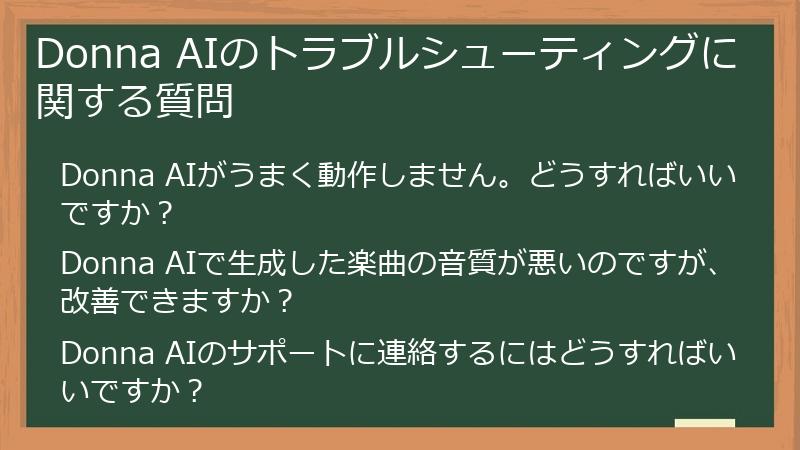 Donna AIのトラブルシューティングに関する質問

Donna AIがうまく動作しません。どうすればいいですか？

Donna AIで生成した楽曲の音質が悪いのですが、改善できますか？

Donna AIのサポートに連絡するにはどうすればいいですか？